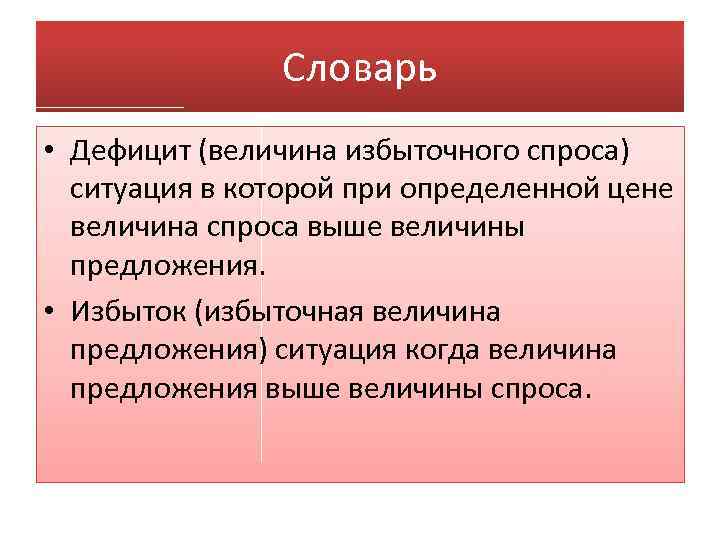 Словарь

• Дефицит (величина избыточного спроса) ситуация в которой при определенной цене величина спроса выше величины предложения.

• Избыток (избыточная величина предложения) ситуация когда величина предложения выше величины спроса.